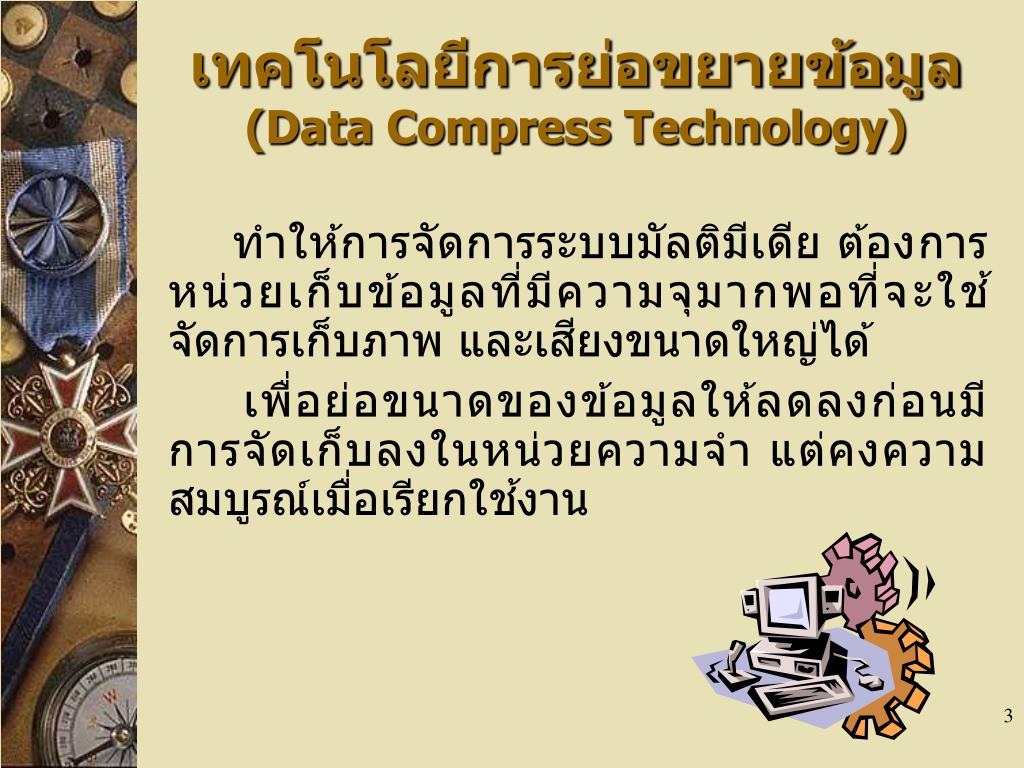 เทคโนโลยีการย่อขยายข้อมูล
(Data Compress Technology)

ทำให้การจัดการระบบมัลติมีเดีย ต้องการหน่วยเก็บข้อมูลที่มีความจุมากพอที่จะใช้จัดการเก็บภาพ และเสียงขนาดใหญ่ได้

เพื่อย่อขนาดของข้อมูลให้ลดลงก่อนมีการจัดเก็บลงในหน่วยความจำ แต่คงความสมบูรณ์เมื่อเรียกใช้งาน

3